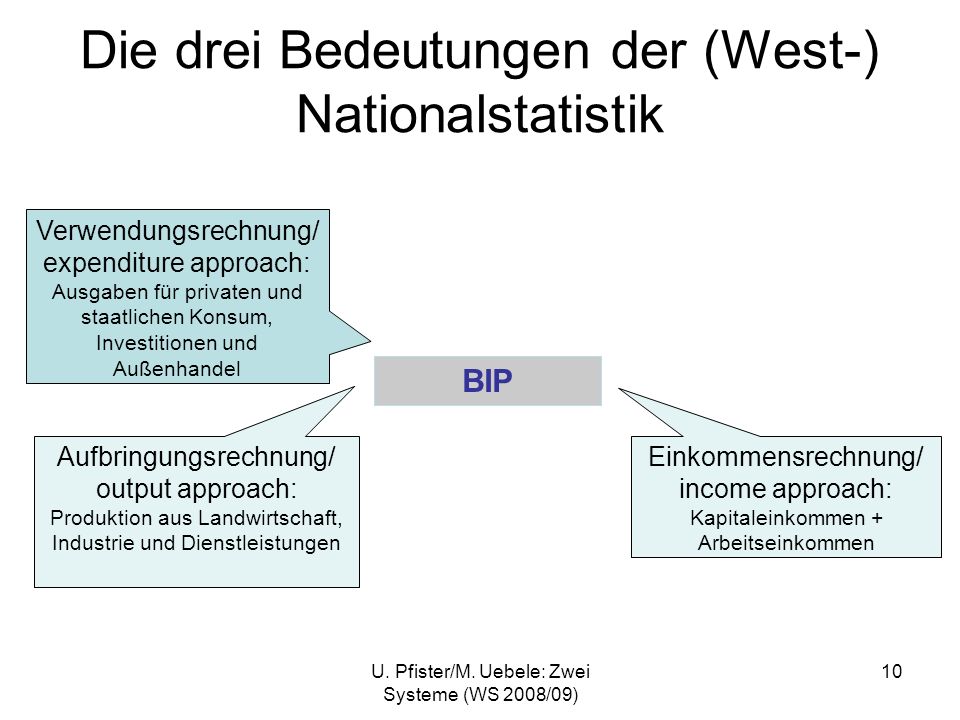 Die drei Bedeutungen der (West-) Nationalstatistik

Verwendungsrechnung/ expenditure approach:
Ausgaben für privaten und staatlichen Konsum, Investitionen und Außenhandel

BIP

Aufbringungsrechnung/ output approach:
Produktion aus Landwirtschaft, Industrie und Dienstleistungen

Einkommensrechnung/ income approach:
Kapitaleinkommen + Arbeitseinkommen

U. Pfister/M. Uebele: Zwei Systeme (WS 2008/09)

10